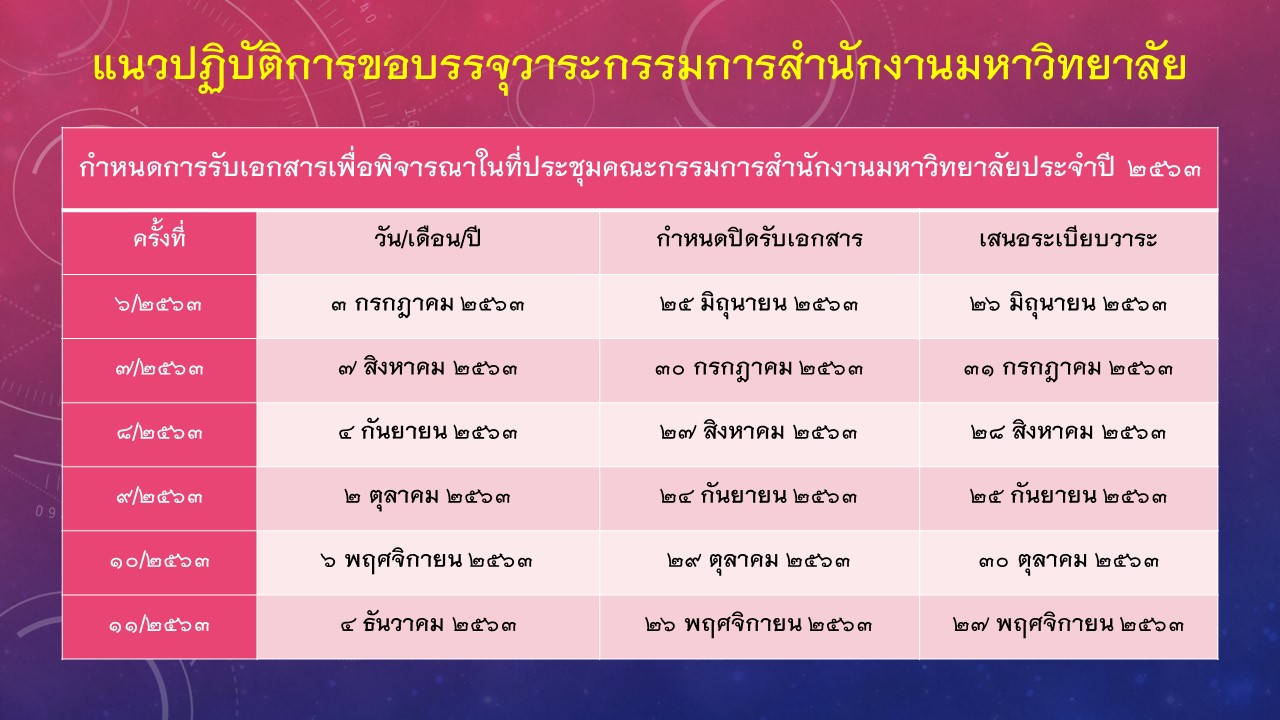 แนวปฏิบัติการขอบรรจุวาระกรรมการสำนักงานมหาวิทยาลัย

กำหนดการรับเอกสารเพื่อพิจารณาในที่ประชุมคณะกรรมการสำนักงานมหาวิทยาลัยประจำปี ๒๕๖๓

| ครั้งที่ | วัน/เดือน/ปี | กำหนดปิดรับเอกสาร | เสนอระเบียบวาระ |
|---|---|---|---|
| ๖/๒๕๖๓ | ๓ กรกฎาคม ๒๕๖๓ | ๒๕ มิถุนายน ๒๕๖๓ | ๒๖ มิถุนายน ๒๕๖๓ |
| ๗/๒๕๖๓ | ๗ สิงหาคม ๒๕๖๓ | ๓๐ กรกฎาคม ๒๕๖๓ | ๓๑ กรกฎาคม ๒๕๖๓ |
| ๘/๒๕๖๓ | ๔ กันยายน ๒๕๖๓ | ๒๗ สิงหาคม ๒๕๖๓ | ๒๘ สิงหาคม ๒๕๖๓ |
| ๙/๒๕๖๓ | ๒ ตุลาคม ๒๕๖๓ | ๒๔ กันยายน ๒๕๖๓ | ๒๕ กันยายน ๒๕๖๓ |
| ๑๐/๒๕๖๓ | ๖ พฤศจิกายน ๒๕๖๓ | ๒๙ ตุลาคม ๒๕๖๓ | ๓๐ ตุลาคม ๒๕๖๓ |
| ๑๑/๒๕๖๓ | ๔ ธันวาคม ๒๕๖๓ | ๒๖ พฤศจิกายน ๒๕๖๓ | ๒๗ พฤศจิกายน ๒๕๖๓ |